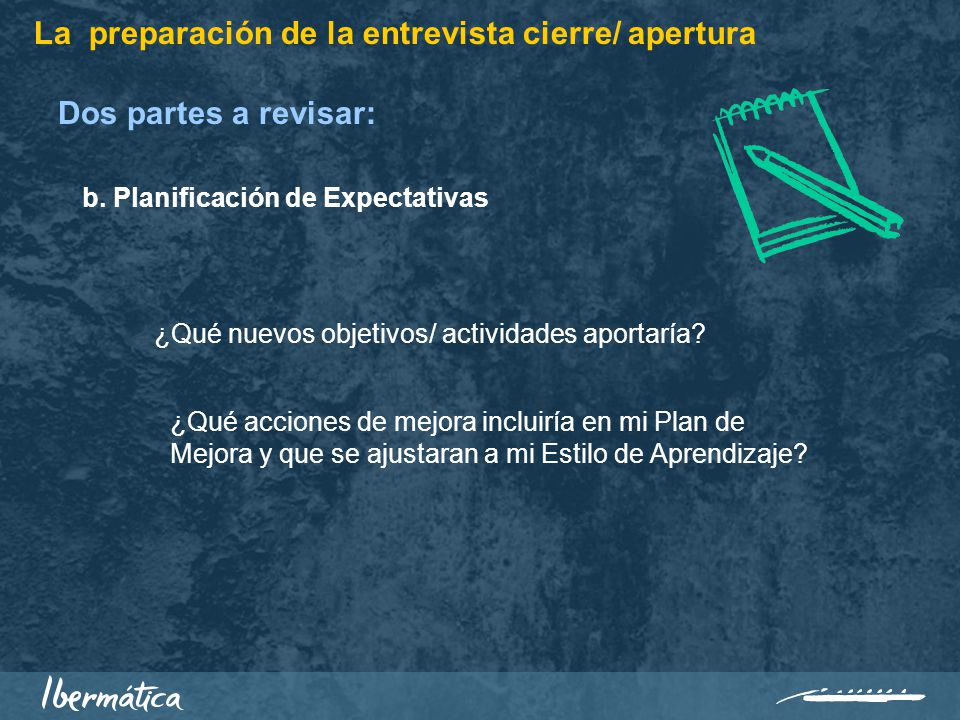 La preparación de la entrevista cierre/ apertura

Dos partes a revisar:

b. Planificación de Expectativas

¿Qué nuevos objetivos/ actividades aportaría?

¿Qué acciones de mejora incluiría en mi Plan de Mejora y que se ajustaran a mi Estilo de Aprendizaje?

Ibermática